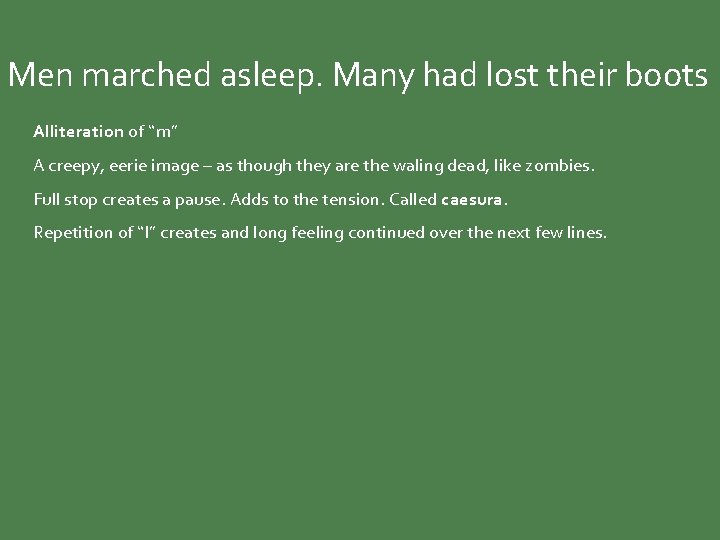 Men marched asleep. Many had lost their boots

Alliteration of “m”

A creepy, eerie image – as though they are the waling dead, like zombies.

Full stop creates a pause. Adds to the tension. Called caesura.

Repetition of “l” creates and long feeling continued over the next few lines.